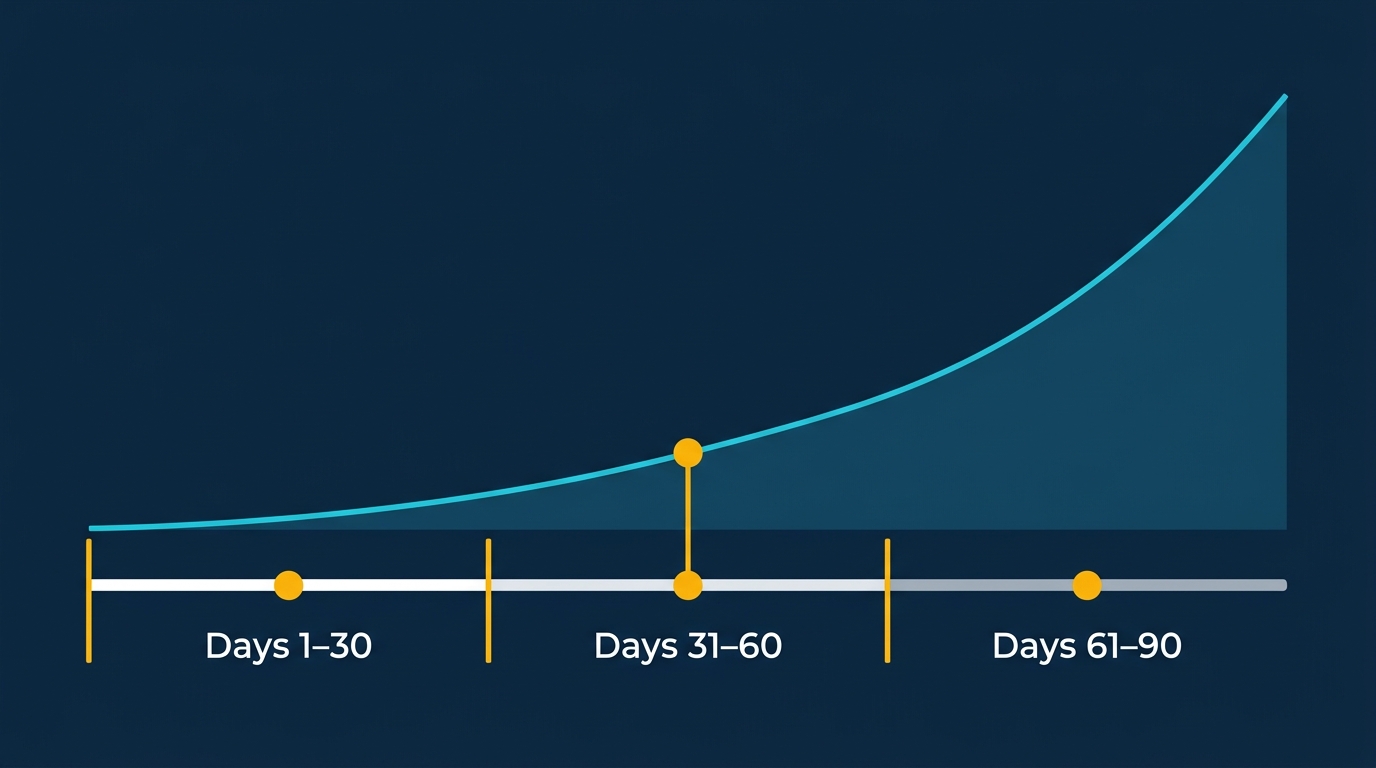 Days 1–30

Days 31–60

Days 61–90